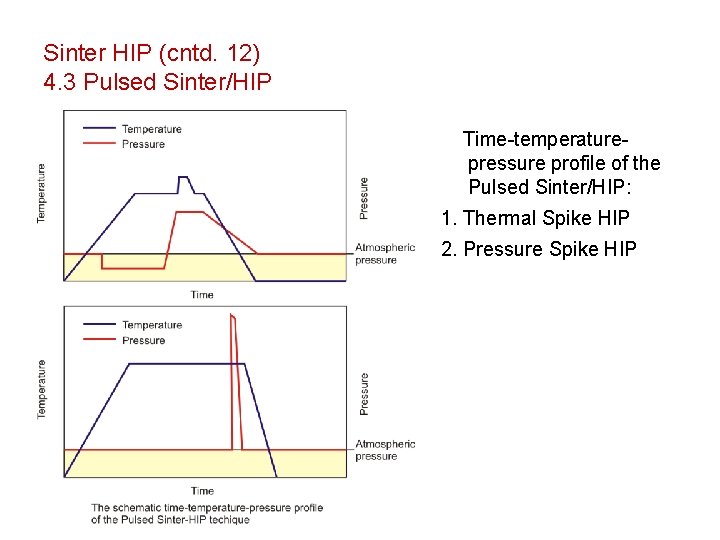 Sinter HIP (cntd. 12)
4.3 Pulsed Sinter/HIP

Temperature
Pressure
Temperature
Pressure
Atmospheric pressure
Time

Temperature
Pressure
Temperature
Pressure
Atmospheric pressure
Time

The schematic time-temperature-pressure profile of the Pulsed Sinter-HIP techique

Time-temperature-pressure profile of the Pulsed Sinter/HIP:

1. Thermal Spike HIP
2. Pressure Spike HIP